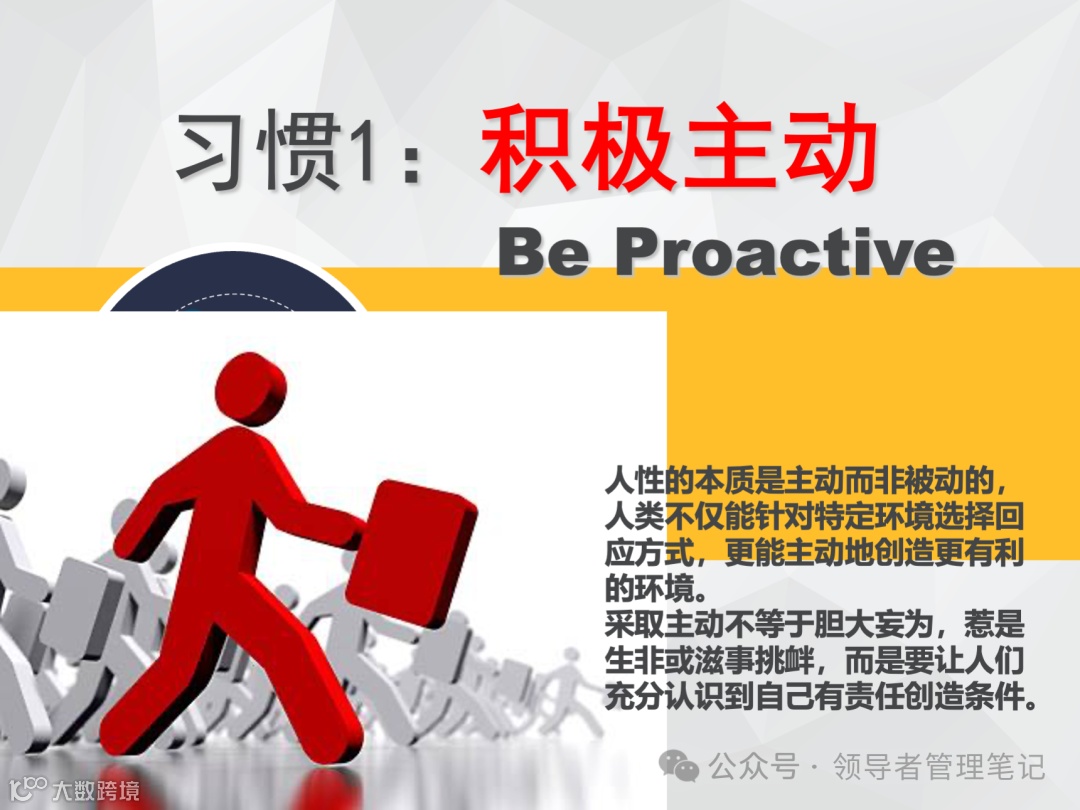 习惯1：积极主动

Be Proactive

人性的本质是主动而非被动的，人类不仅能针对特定环境选择回应方式，更能主动地创造更有利的环境。
采取主动不等于胆大妄为，惹是生非或滋事挑衅，而是要让人们充分认识到自己有责任创造条件。

公众号 · 领导者管理笔记

大数跨境